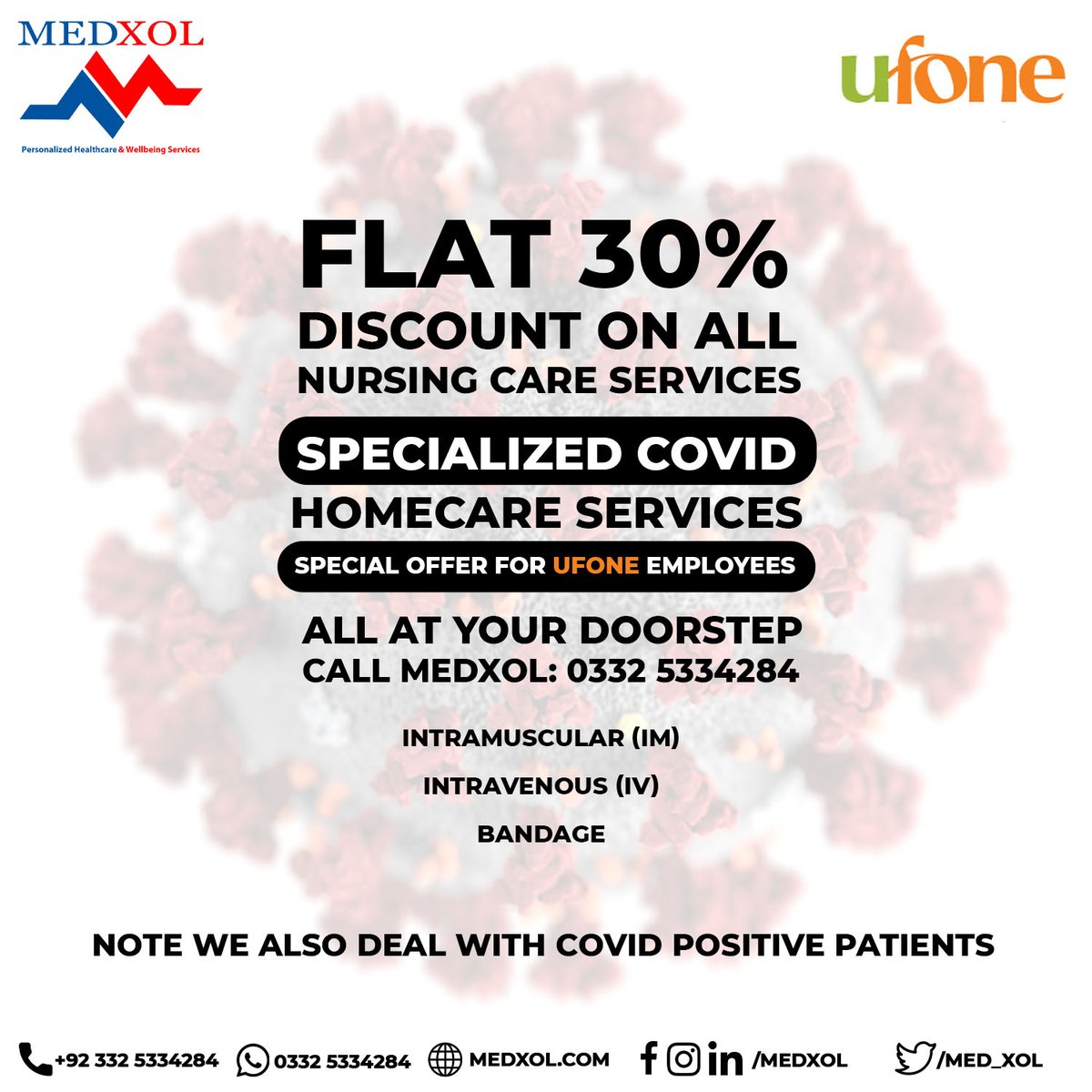 MEDXOL
Personalized Healthcare & Wellbeing Services

ufone

FLAT 30%
DISCOUNT ON ALL
NURSING CARE SERVICES

SPECIALIZED COVID
HOMECARE SERVICES

SPECIAL OFFER FOR UFONE EMPLOYEES

ALL AT YOUR DOORSTEP
CALL MEDXOL: 0332 5334284

INTRAMUSCULAR (IM)
INTRAVENOUS (IV)
BANDAGE

NOTE WE ALSO DEAL WITH COVID POSITIVE PATIENTS

+92 332 5334284 0332 5334284 MEDXOL.COM /MEDXOL /MED_XOL